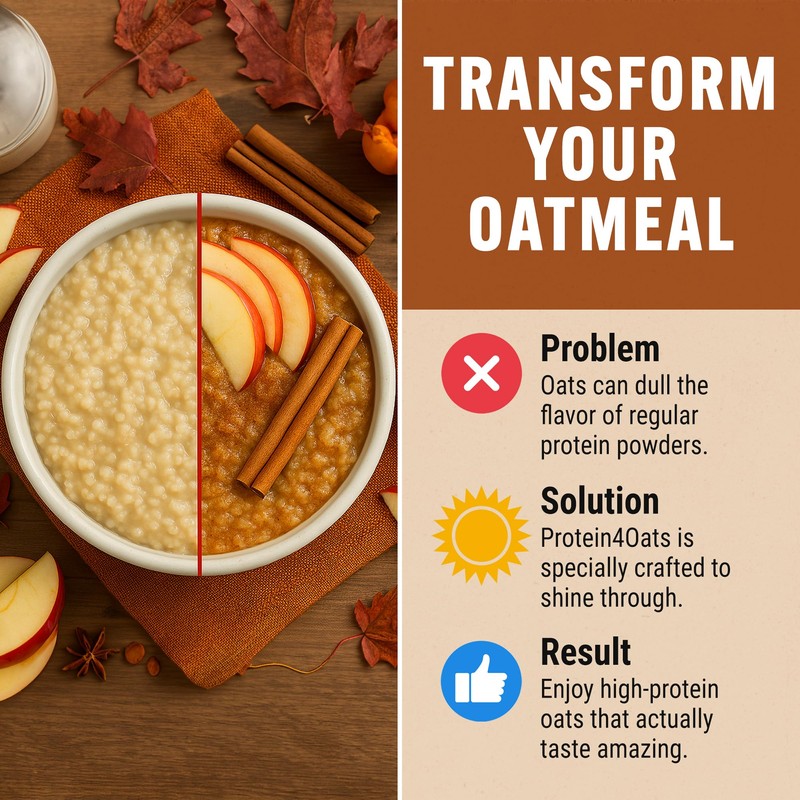 TRANSFORM YOUR OATMEAL

Problem
Oats can dull the flavor of regular protein powders.

Solution
Protein4Oats is specially crafted to shine through.

Result
Enjoy high-protein oats that actually taste amazing.